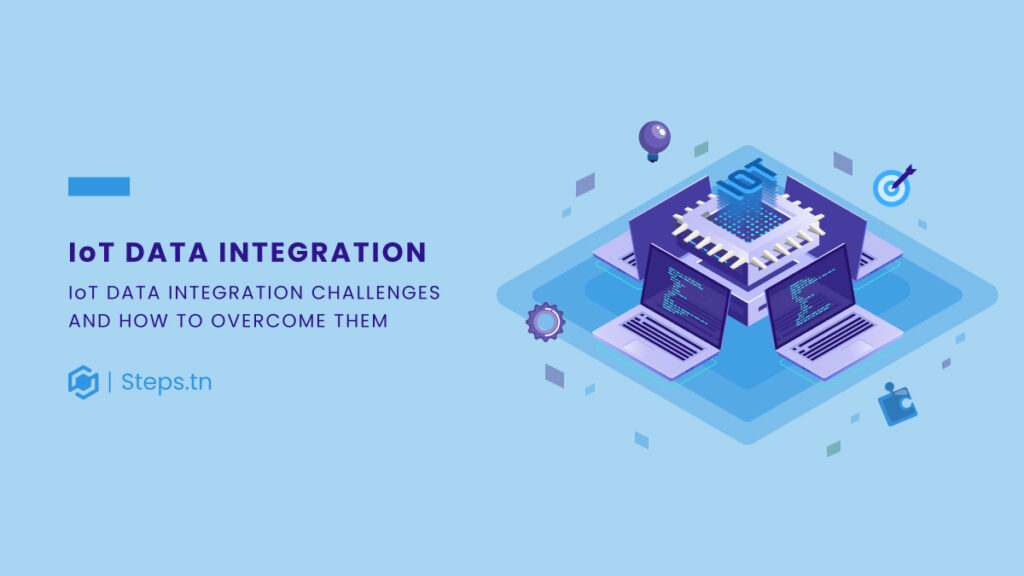 IoT DATA INTEGRATION

IoT DATA INTEGRATION CHALLENGES AND HOW TO OVERCOME THEM

| Steps.tn

IOT